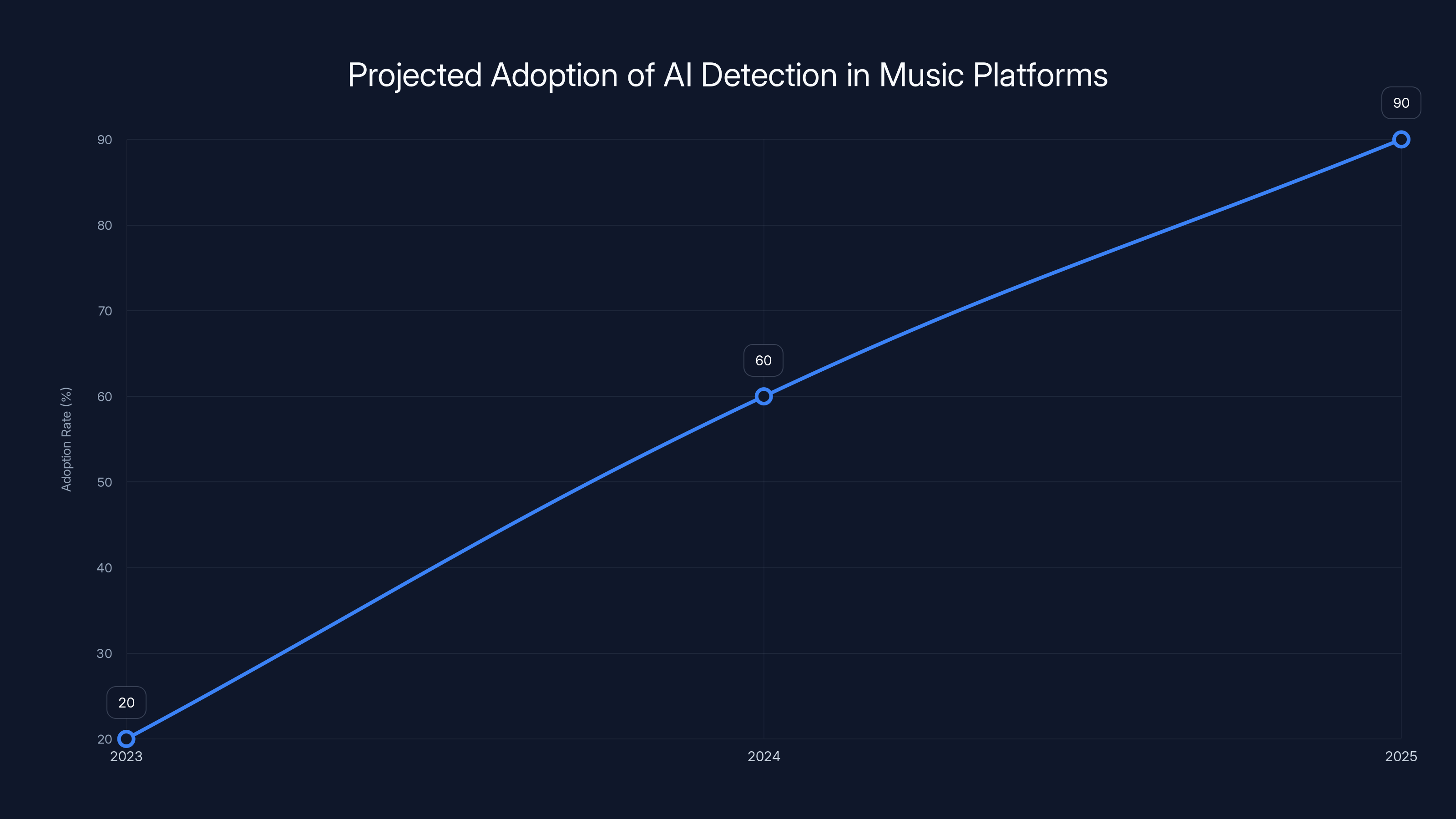 Projected Adoption of AI Detection in Music Platforms

Adoption Rate (%)

90
80
70
60
50
40
30
20

20
60
90

2023
2024
2025